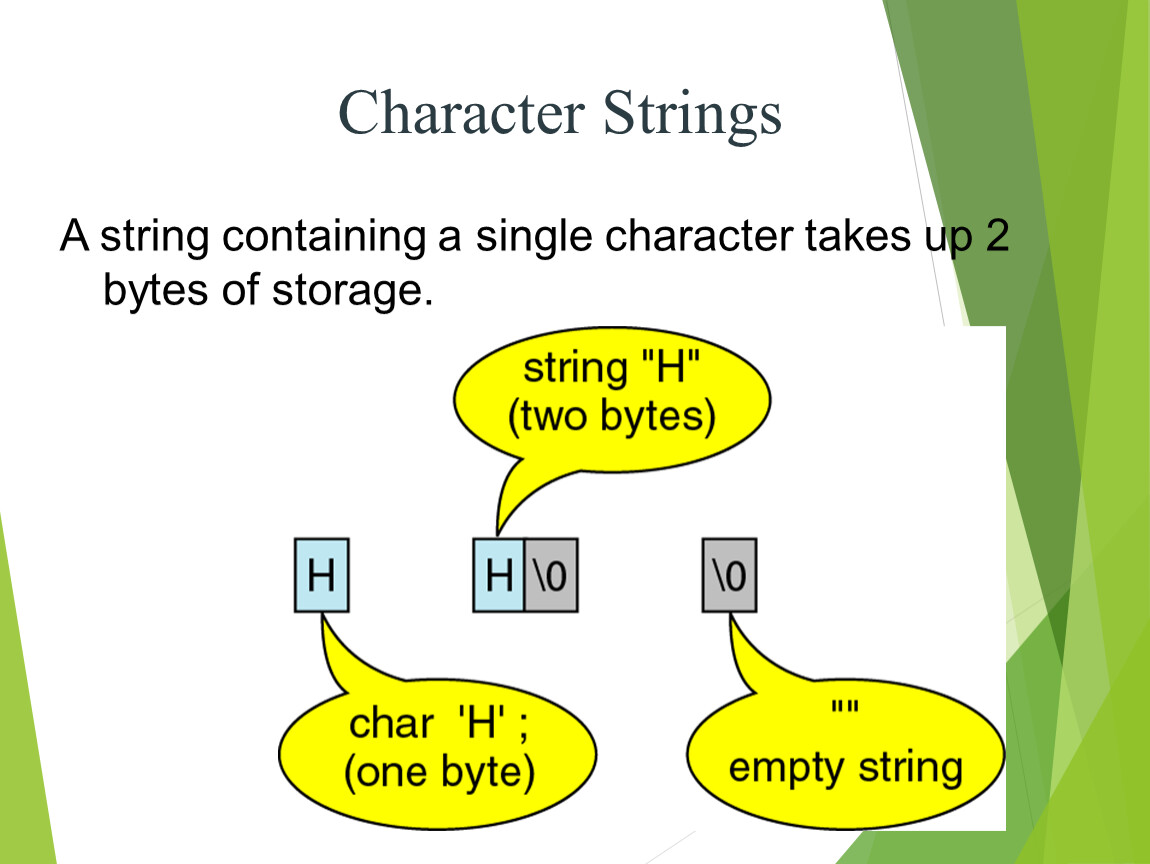 Character Strings

A string containing a single character takes up 2 bytes of storage.

string "H"
(two bytes)

H

H \0

\0

char 'H' ;
(one byte)

""
empty string